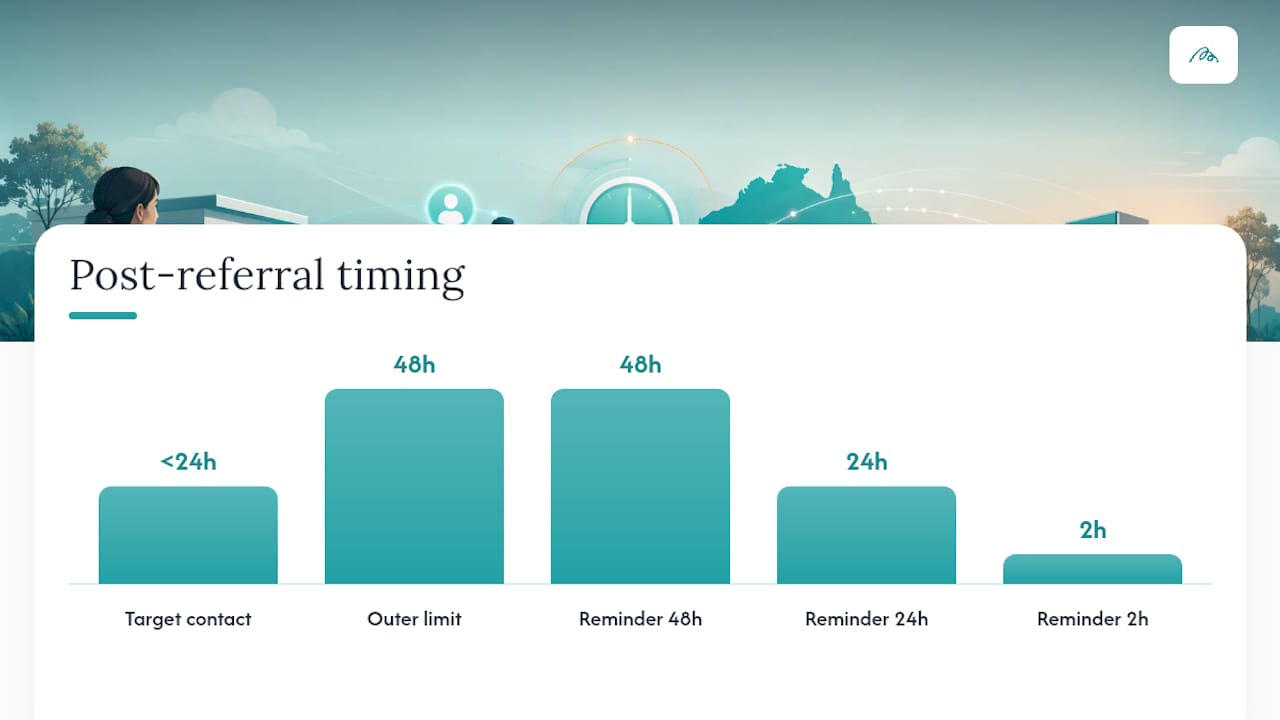 Post-referral timing

<24h
48h
48h
24h
2h

Target contact
Outer limit
Reminder 48h
Reminder 24h
Reminder 2h